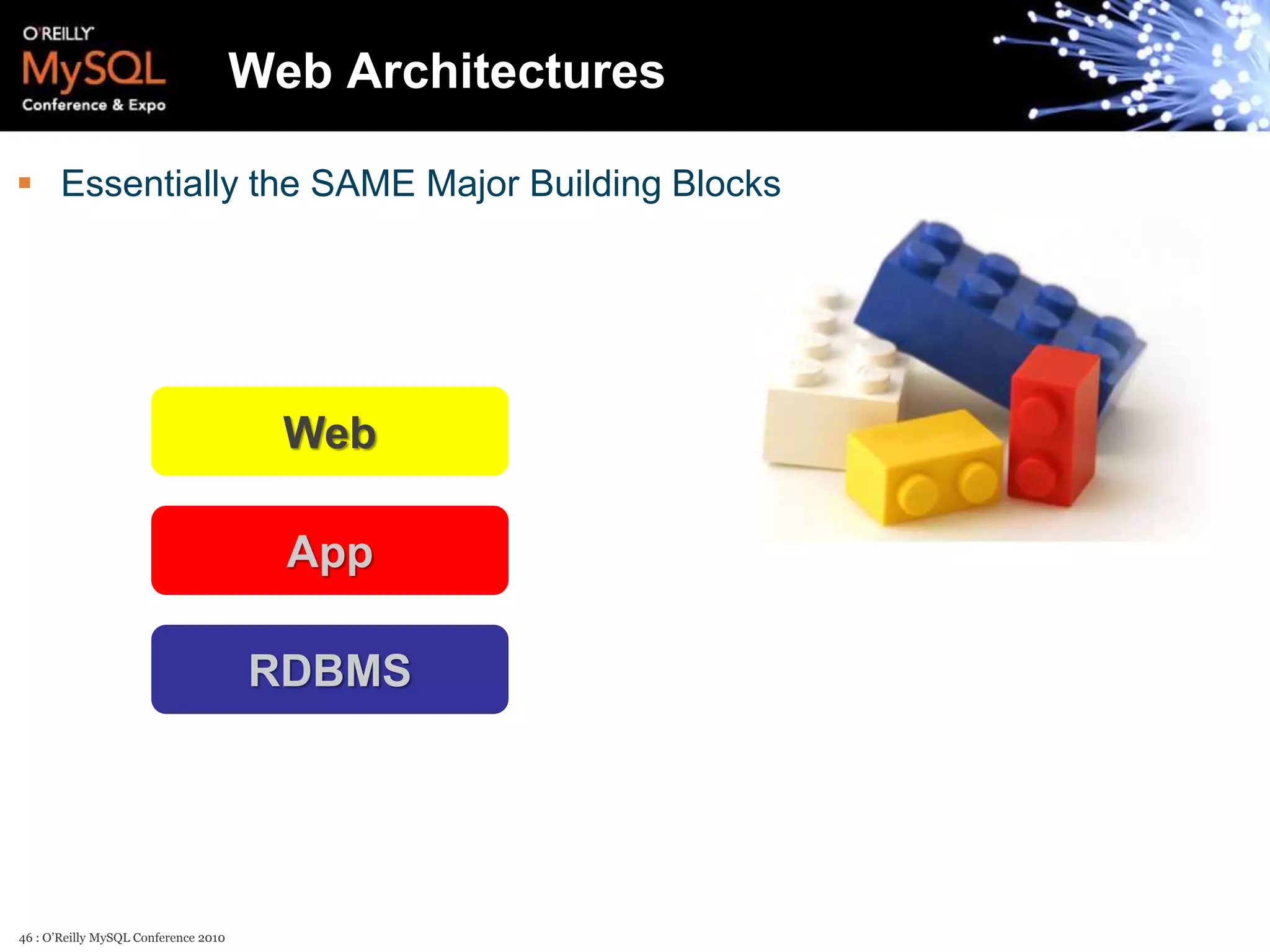 O'REILLY
MySQL
Conference & Expo

Web Architectures

▪ Essentially the SAME Major Building Blocks

Web

App

RDBMS

46 : O'Reilly MySQL Conference 2010